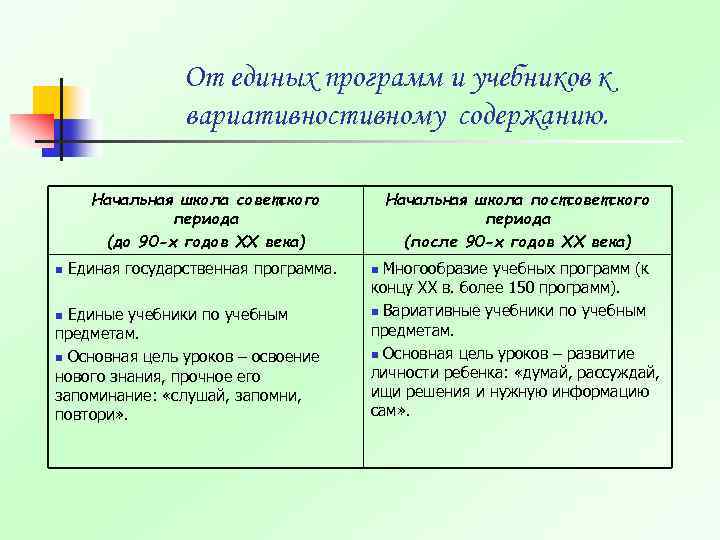 От единых программ и учебников к вариативностивному содержанию.

| Начальная школа советского периода (до 90-х годов XX века) | Начальная школа постсоветского периода (после 90-х годов XX века) |
|---|---|
| ▪ Единая государственная программа. ▪ Единые учебники по учебным предметам. ▪ Основная цель уроков – освоение нового знания, прочное его запоминание: «слушай, запомни, повтори». | ▪ Многообразие учебных программ (к концу XX в. более 150 программ). ▪ Вариативные учебники по учебным предметам. ▪ Основная цель уроков – развитие личности ребенка: «думай, рассуждай, ищи решения и нужную информацию сам». |